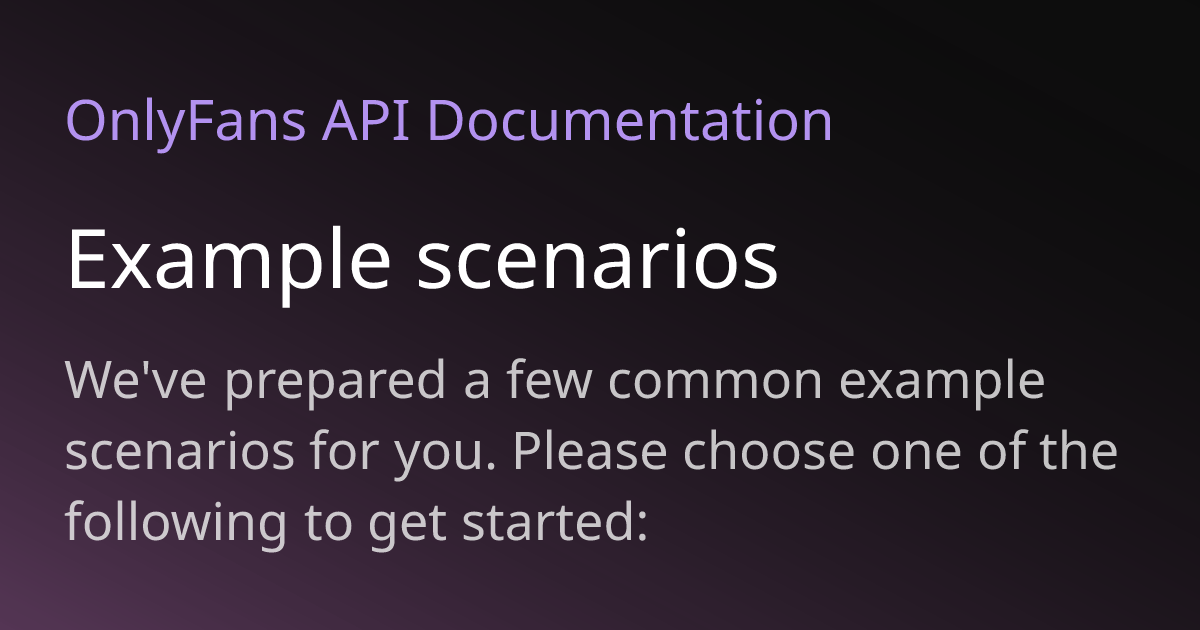 OnlyFans API Documentation

Example scenarios

We've prepared a few common example scenarios for you. Please choose one of the following to get started: